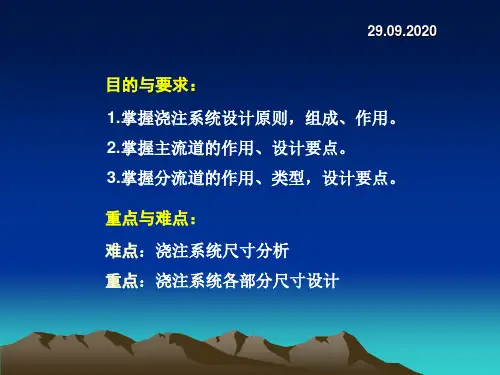 29.09.2020

目的与要求：

1.掌握浇注系统设计原则，组成、作用。

2.掌握主流道的作用、设计要点。

3.掌握分流道的作用、类型，设计要点。

重点与难点：

难点：浇注系统尺寸分析

重点：浇注系统各部分尺寸设计